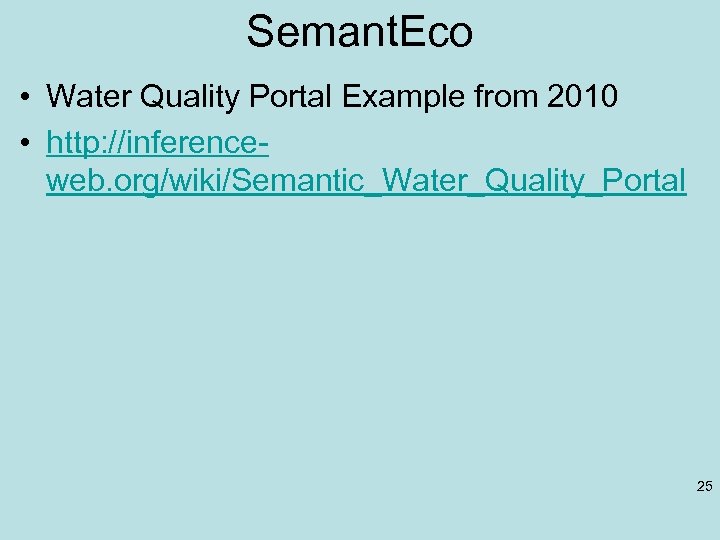 SemantEco

• Water Quality Portal Example from 2010
• http://inference-web.org/wiki/Semantic_Water_Quality_Portal

25